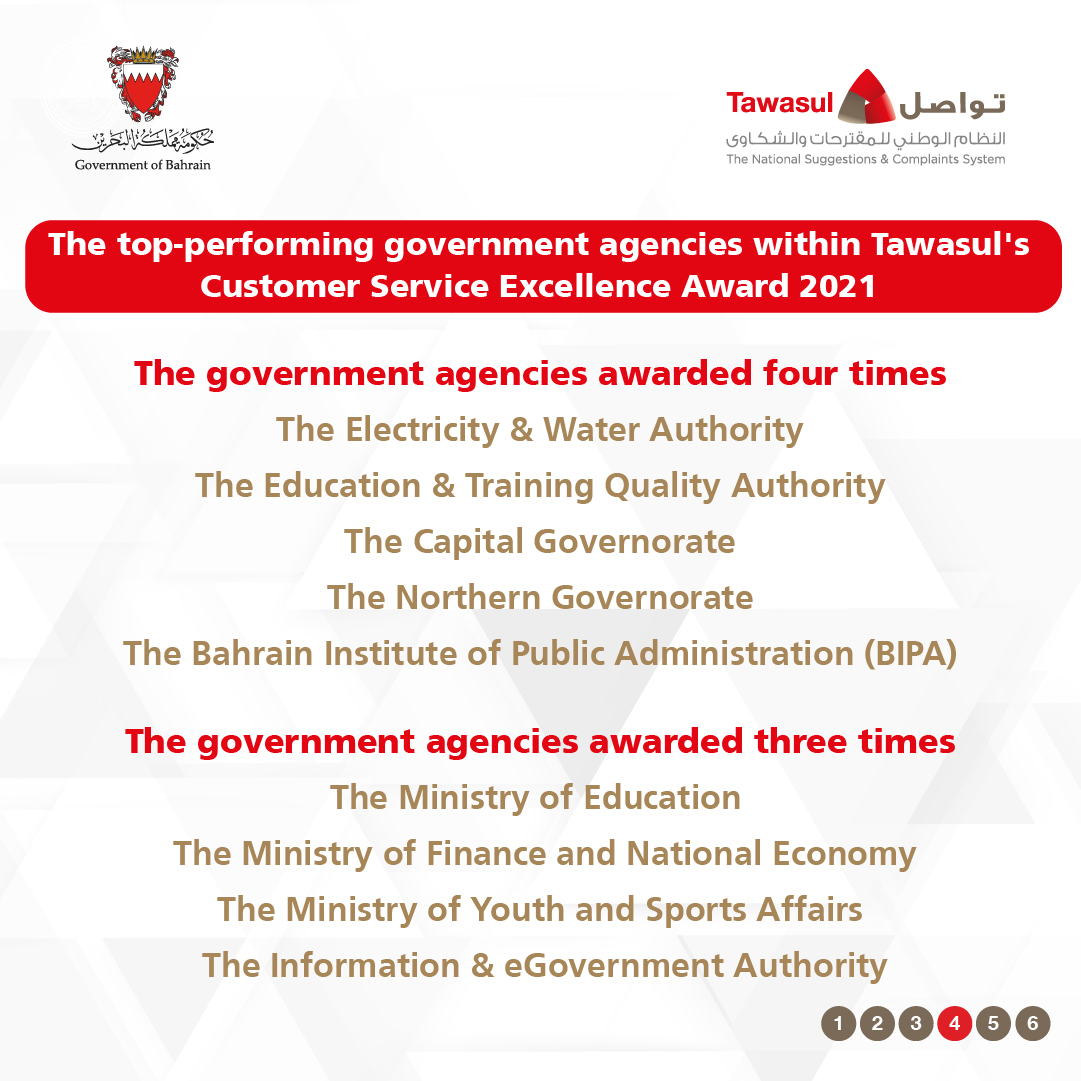 حكومة مملكة البحرين
Government of Bahrain

Tawasul تواصل
النظام الوطني للمقترحات والشكاوى
The National Suggestions & Complaints System

The top-performing government agencies within Tawasul's Customer Service Excellence Award 2021

The government agencies awarded four times
The Electricity & Water Authority
The Education & Training Quality Authority
The Capital Governorate
The Northern Governorate
The Bahrain Institute of Public Administration (BIPA)

The government agencies awarded three times
The Ministry of Education
The Ministry of Finance and National Economy
The Ministry of Youth and Sports Affairs
The Information & eGovernment Authority

1 2 3 4 5 6